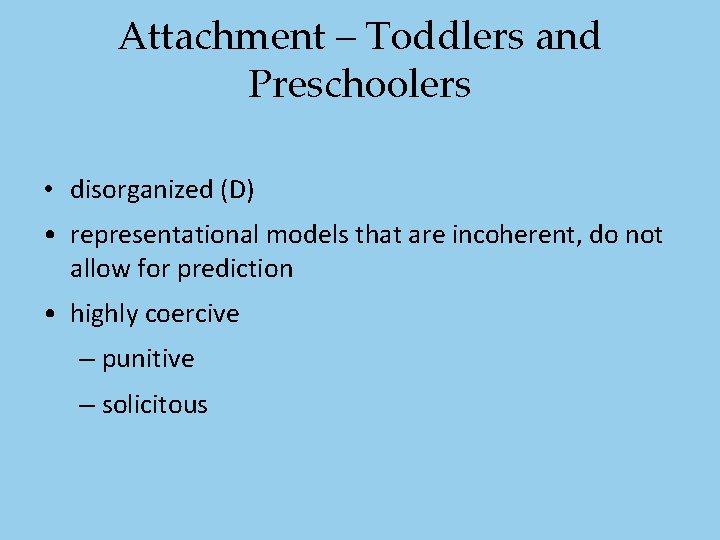 Attachment – Toddlers and Preschoolers

• disorganized (D)
• representational models that are incoherent, do not allow for prediction
• highly coercive
– punitive
– solicitous